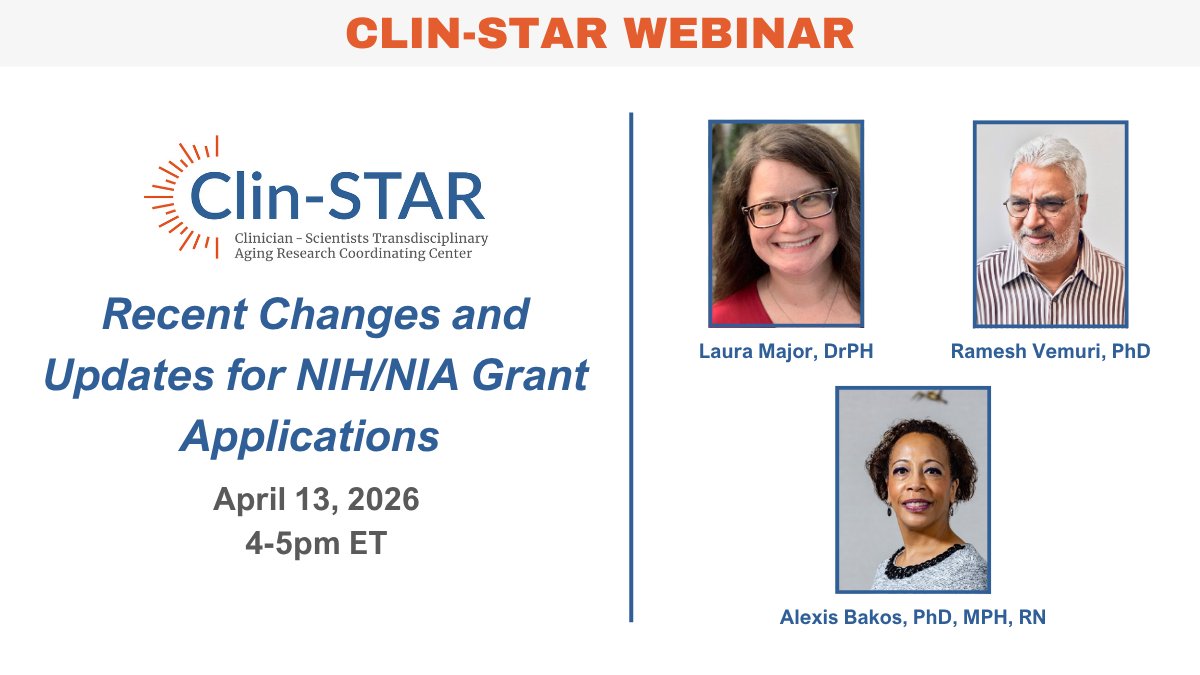 CLIN-STAR WEBINAR

Clin-STAR
Clinician - Scientists Transdisciplinary Aging Research Coordinating Center

Recent Changes and Updates for NIH/NIA Grant Applications

April 13, 2026
4-5pm ET

Laura Major, DrPH

Ramesh Vemuri, PhD

Alexis Bakos, PhD, MPH, RN